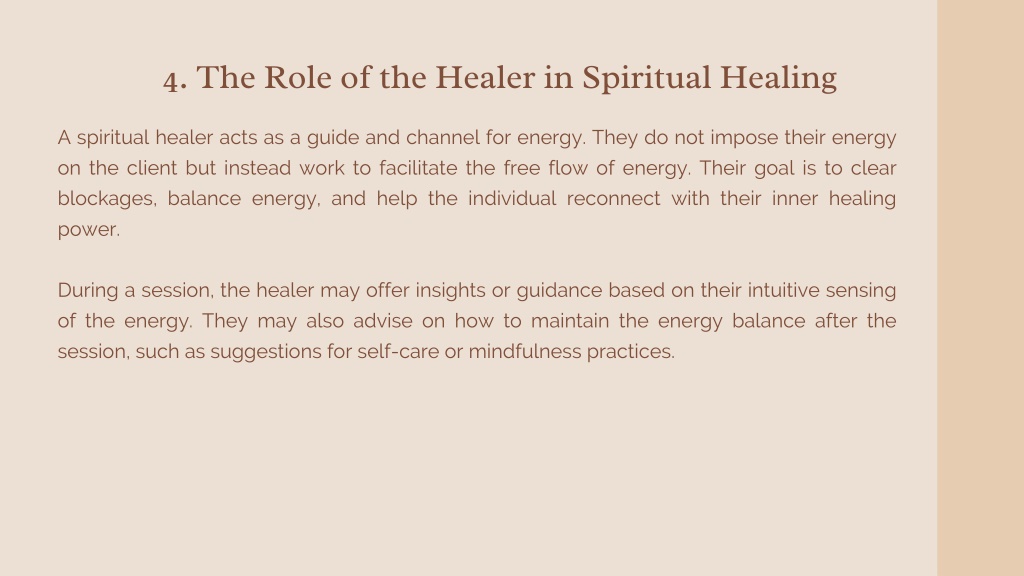 4. The Role of the Healer in Spiritual Healing

A spiritual healer acts as a guide and channel for energy. They do not impose their energy on the client but instead work to facilitate the free flow of energy. Their goal is to clear blockages, balance energy, and help the individual reconnect with their inner healing power.

During a session, the healer may offer insights or guidance based on their intuitive sensing of the energy. They may also advise on how to maintain the energy balance after the session, such as suggestions for self-care or mindfulness practices.